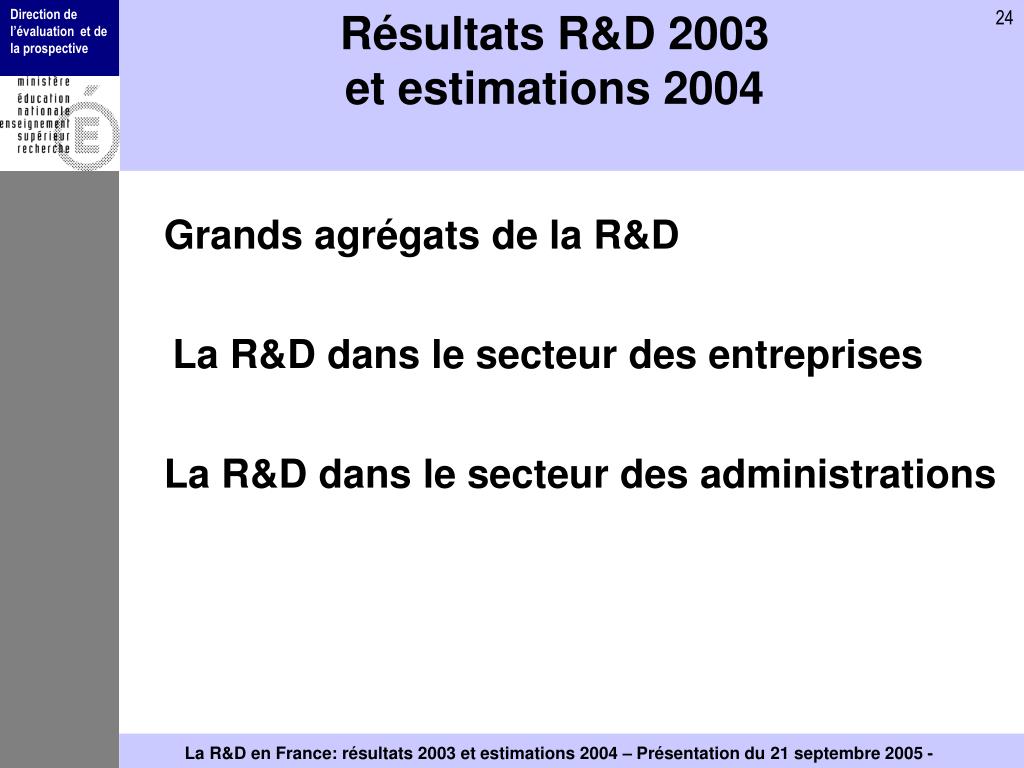 Direction de l'évaluation et de la prospective

ministère
éducation
nationale
enseignement
supérieur
recherche

Résultats R&D 2003
et estimations 2004

24

Grands agrégats de la R&D

La R&D dans le secteur des entreprises

La R&D dans le secteur des administrations

La R&D en France: résultats 2003 et estimations 2004 – Présentation du 21 septembre 2005 -